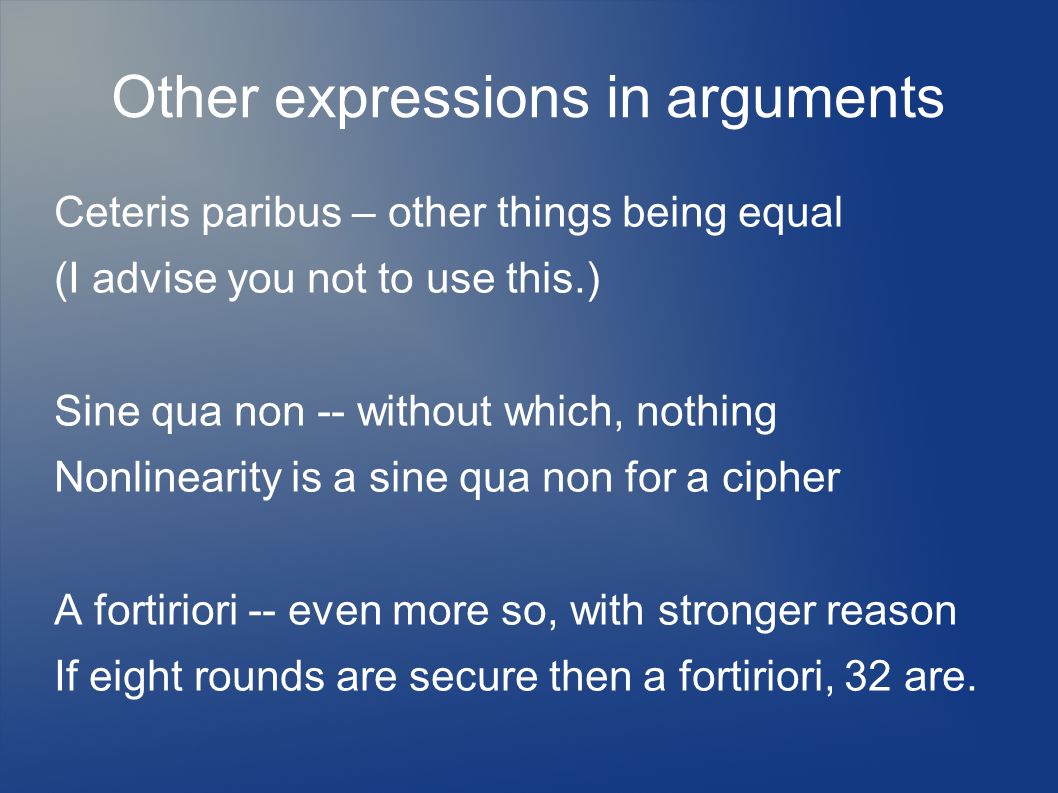 Other expressions in arguments

Ceteris paribus – other things being equal
(I advise you not to use this.)

Sine qua non -- without which, nothing
Nonlinearity is a sine qua non for a cipher

A fortiriori -- even more so, with stronger reason
If eight rounds are secure then a fortiriori, 32 are.